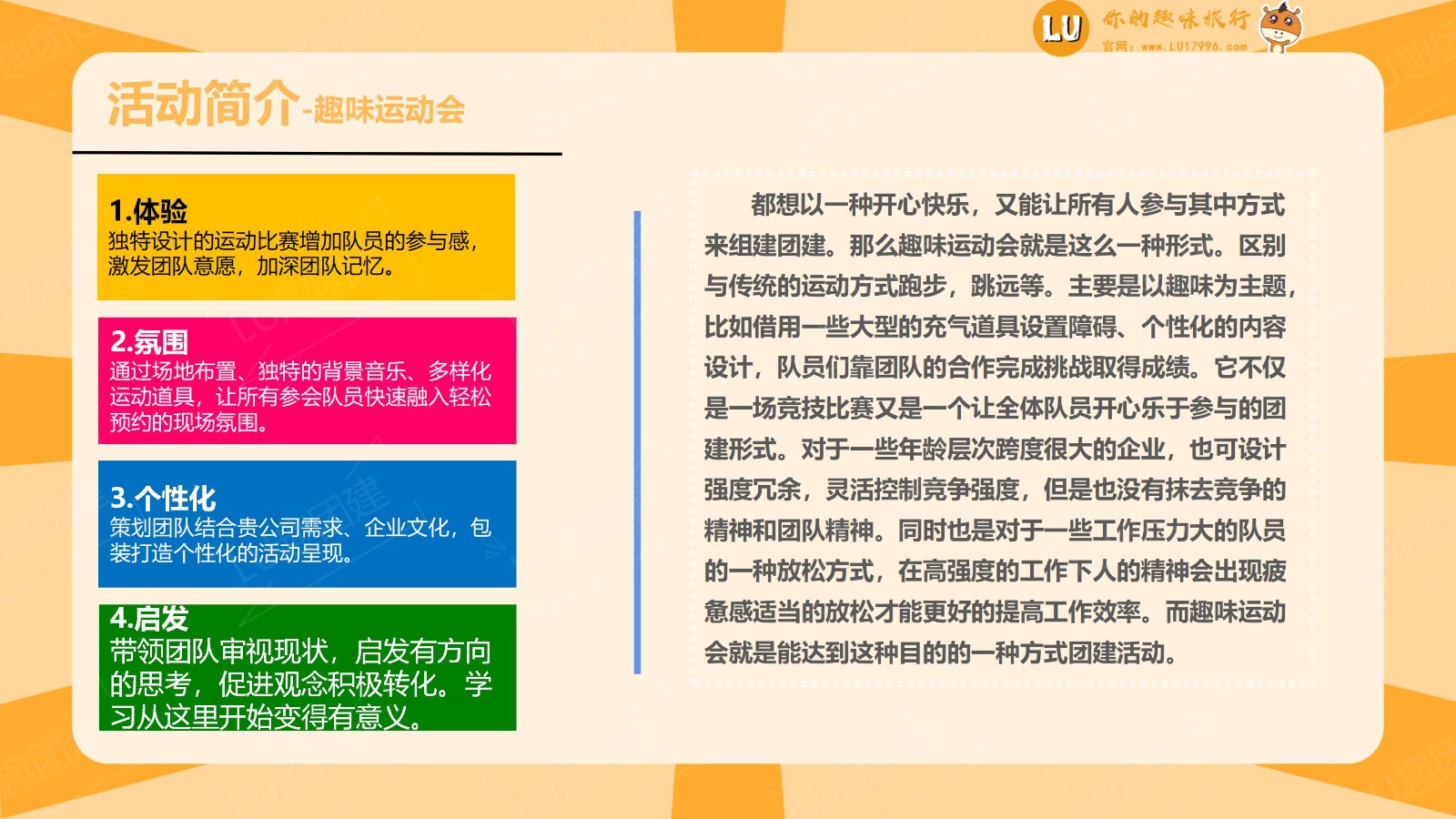 LU 你的趣味旅行
官网：www.LU17996.com

活动简介-趣味运动会

1.体验
独特设计的运动比赛增加队员的参与感，激发团队意愿，加深团队记忆。

2.氛围
通过场地布置、独特的背景音乐、多样化运动道具，让所有参会队员快速融入轻松预约的现场氛围。

3.个性化
策划团队结合贵公司需求、企业文化，包装打造个性化的活动呈现。

4.启发
带领团队审视现状，启发有方向的思考，促进观念积极转化。学习从这里开始变得有意义。

都想以一种开心快乐，又能让所有人参与其中方式来组建团建。那么趣味运动会就是这么一种形式。区别与传统的运动方式跑步，跳远等。主要是以趣味为主题，比如借用一些大型的充气道具设置障碍、个性化的内容设计，队员们靠团队的合作完成挑战取得成绩。它不仅是一场竞技比赛又是一个让全体队员开心乐于参与的团建形式。对于一些年龄层次跨度很大的企业，也可设计强度冗余，灵活控制竞争强度，但是也没有抹去竞争的精神和团队精神。同时也是对于一些工作压力大的队员的一种放松方式，在高强度的工作下人的精神会出现疲惫感适当的放松才能更好的提高工作效率。而趣味运动会就是能达到这种目的的一种方式团建活动。